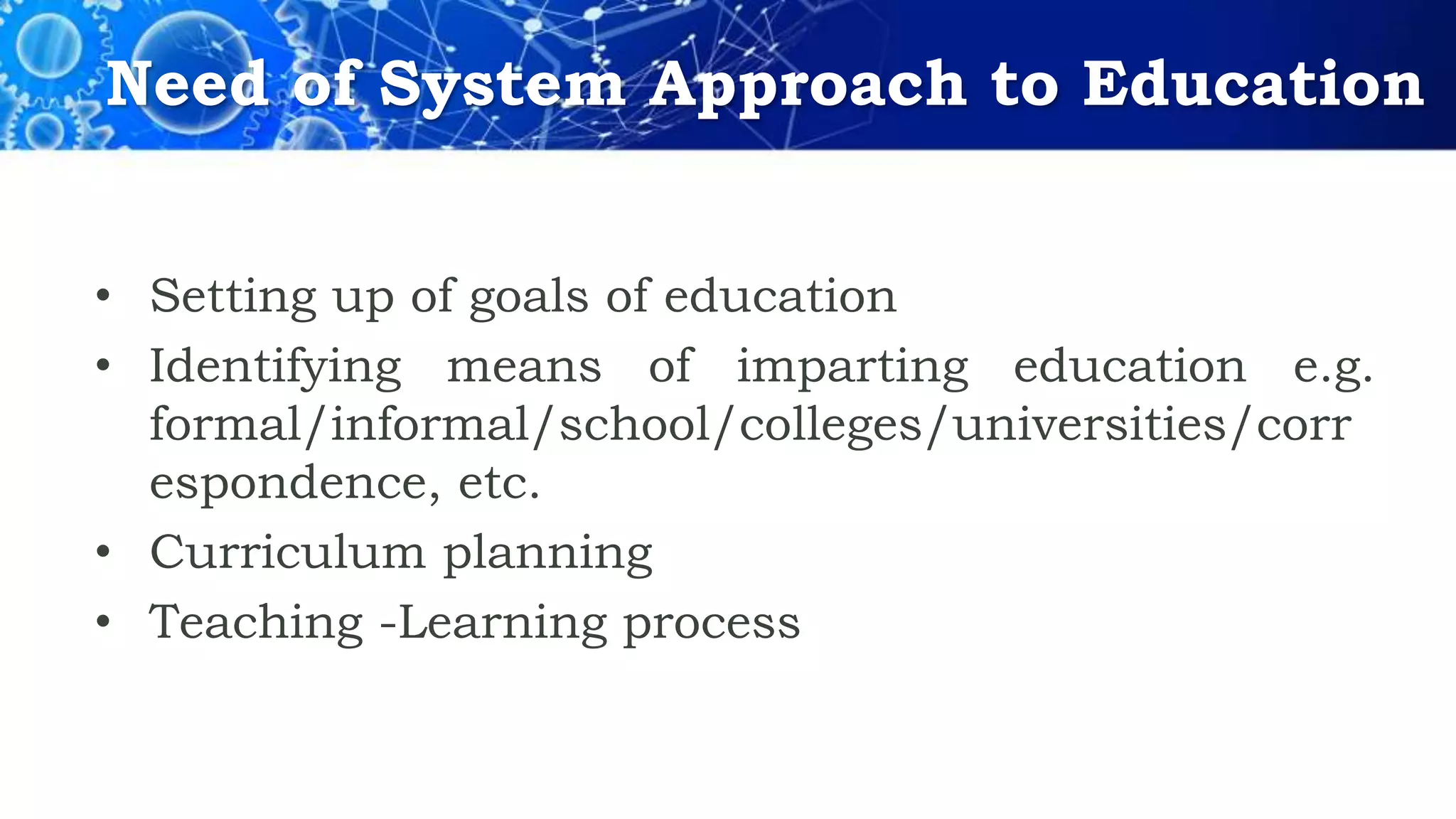 Need of System Approach to Education

• Setting up of goals of education
• Identifying means of imparting education e.g. formal/informal/school/colleges/universities/correspondence, etc.
• Curriculum planning
• Teaching -Learning process